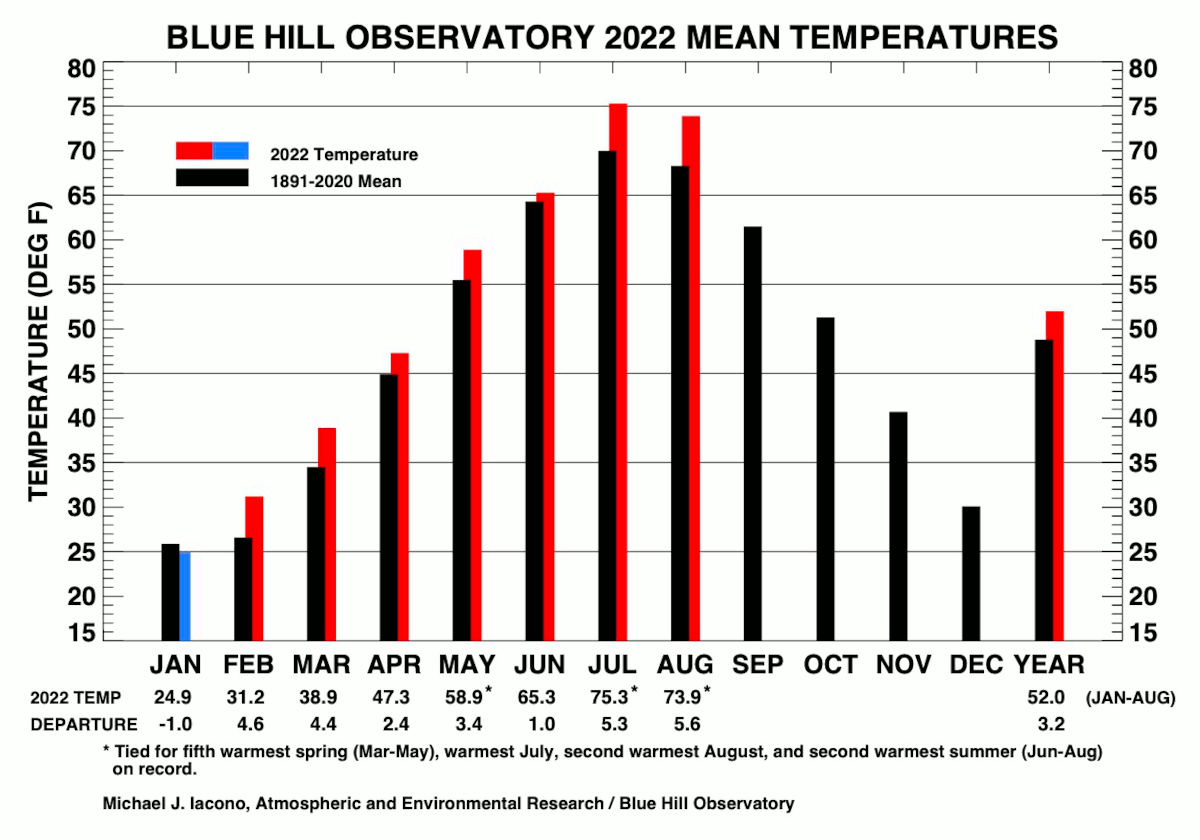 BLUE HILL OBSERVATORY 2022 MEAN TEMPERATURES

2022 Temperature
1891-2020 Mean

TEMPERATURE (DEG F)

80 75 70 65 60 55 50 45 40 35 30 25 20 15

80 75 70 65 60 55 50 45 40 35 30 25 20 15

| | JAN | FEB | MAR | APR | MAY | JUN | JUL | AUG | SEP | OCT | NOV | DEC | YEAR | |
|---|---|---|---|---|---|---|---|---|---|---|---|---|---|---|
| 2022 TEMP | 24.9 | 31.2 | 38.9 | 47.3 | 58.9* | 65.3 | 75.3* | 73.9* | | | | | 52.0 | (JAN-AUG) |
| DEPARTURE | -1.0 | 4.6 | 4.4 | 2.4 | 3.4 | 1.0 | 5.3 | 5.6 | | | | | 3.2 | |

* Tied for fifth warmest spring (Mar-May), warmest July, second warmest August, and second warmest summer (Jun-Aug) on record.

Michael J. Iacono, Atmospheric and Environmental Research / Blue Hill Observatory